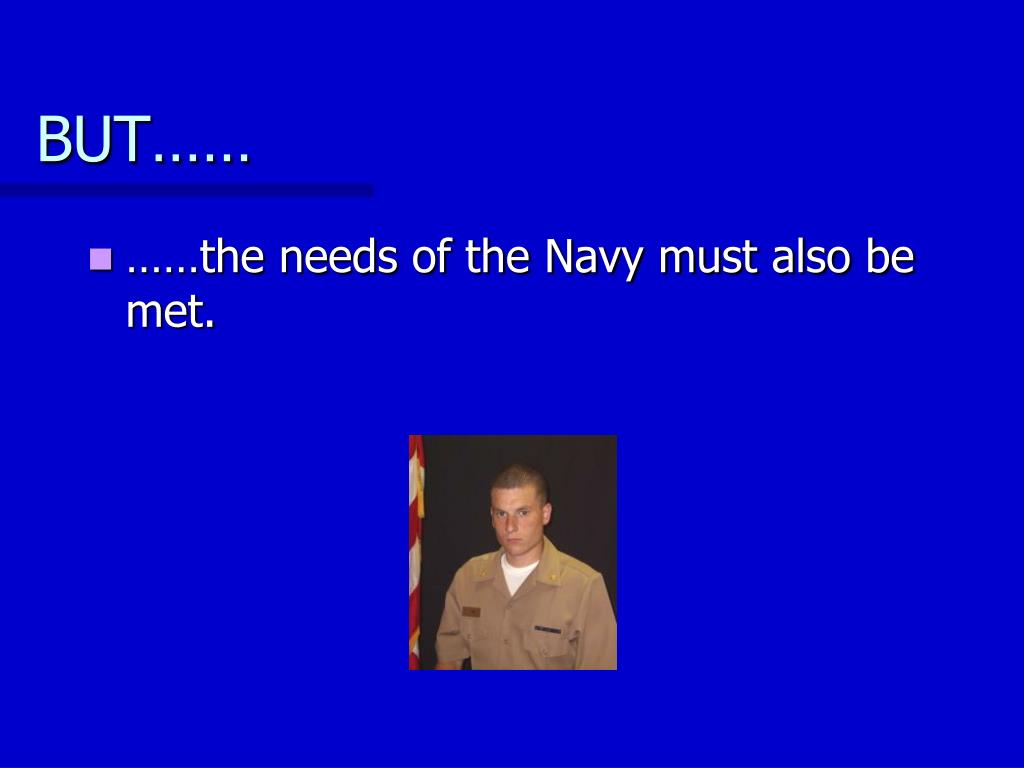 BUT……

……the needs of the Navy must also be met.